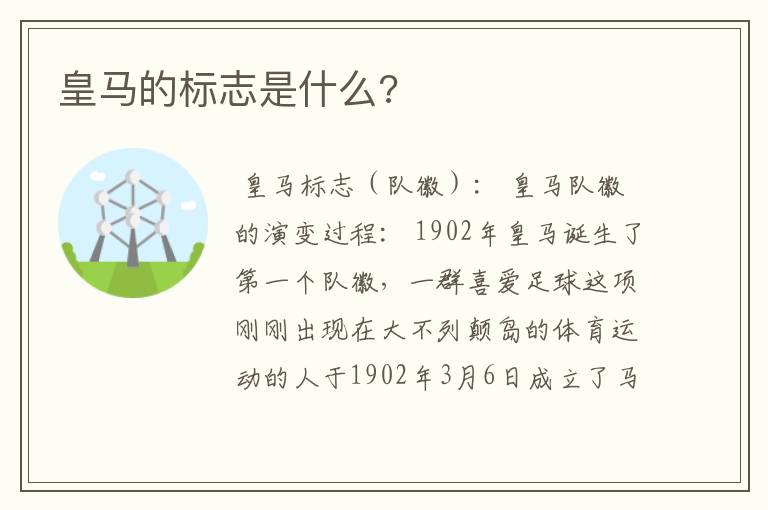 皇马的标志是什么？

皇马标志（队徽）： 皇马队徽的演变过程： 1902年皇马诞生了第一个队徽，一群喜爱足球这项刚刚出现在大不列颠岛的体育运动的人于1902年3月6日成立了马